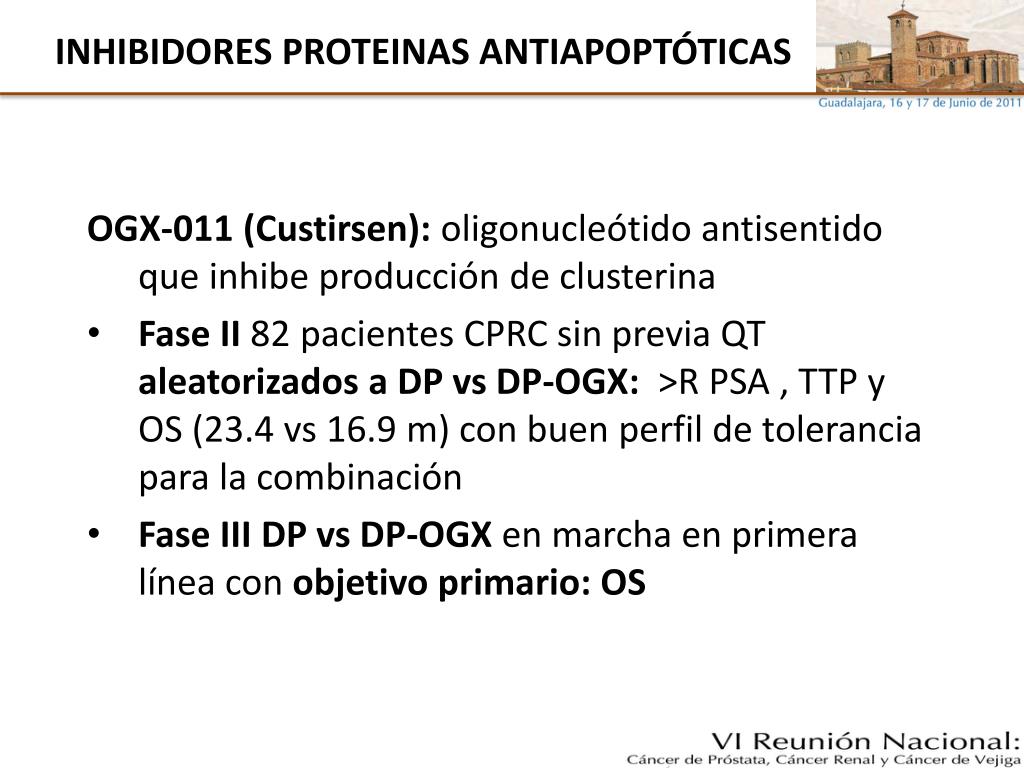 INHIBIDORES PROTEINAS ANTIAPOPTÓTICAS

Guadalajara, 16 y 17 de Junio de 2011

OGX-011 (Custirsen): oligonucleótido antisentido que inhibe producción de clusterina

• Fase II 82 pacientes CPRC sin previa QT aleatorizados a DP vs DP-OGX: >R PSA , TTP y OS (23.4 vs 16.9 m) con buen perfil de tolerancia para la combinación
• Fase III DP vs DP-OGX en marcha en primera línea con objetivo primario: OS

VI Reunión Nacional:
Cáncer de Próstata, Cáncer Renal y Cáncer de Vejiga